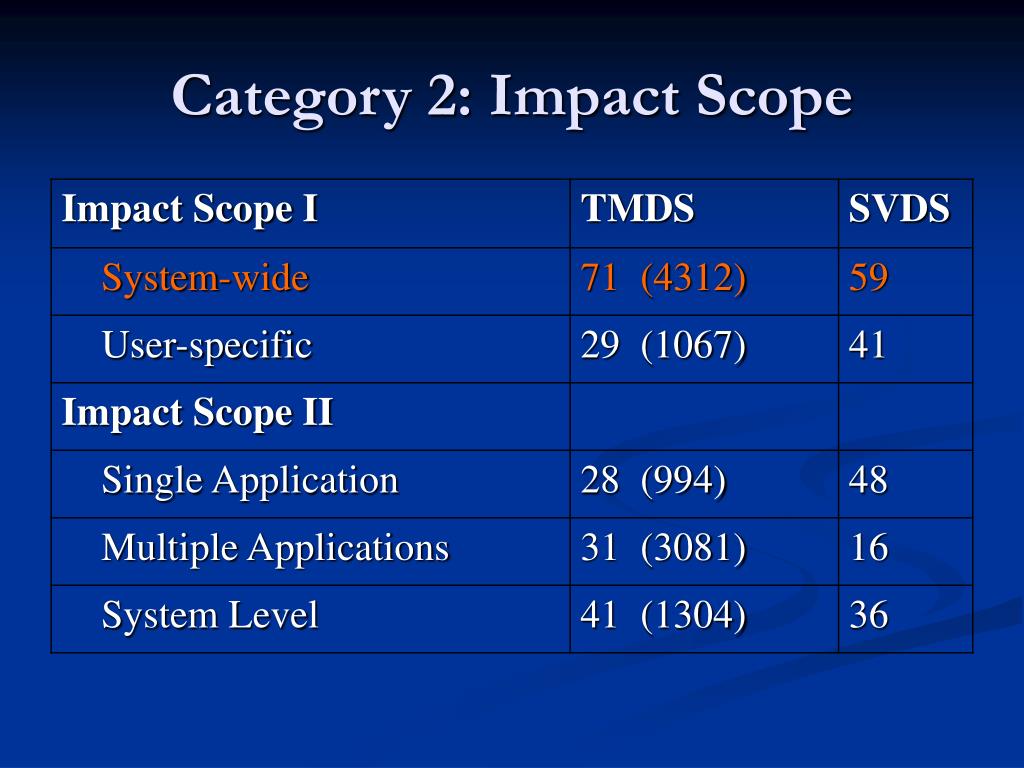 Category 2: Impact Scope

| Impact Scope I | TMDS | SVDS |
|---|---|---|
| System-wide | 71 (4312) | 59 |
| User-specific | 29 (1067) | 41 |
| Impact Scope II | | |
| Single Application | 28 (994) | 48 |
| Multiple Applications | 31 (3081) | 16 |
| System Level | 41 (1304) | 36 |